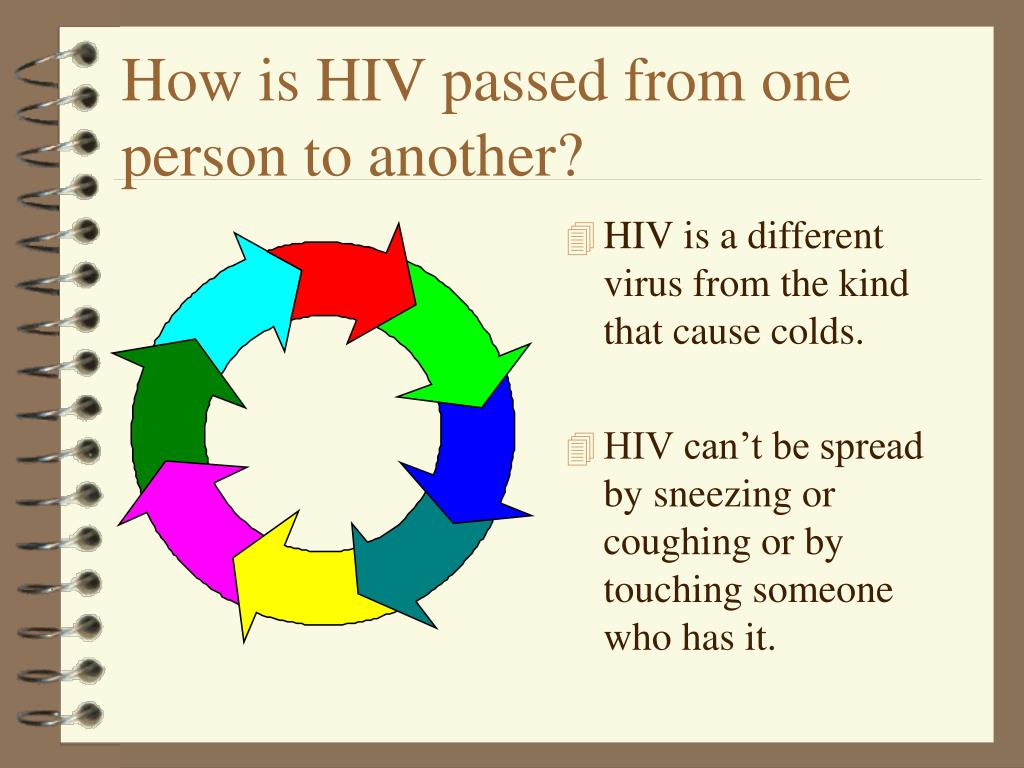 How is HIV passed from one person to another?

HIV is a different virus from the kind that cause colds.

HIV can’t be spread by sneezing or coughing or by touching someone who has it.